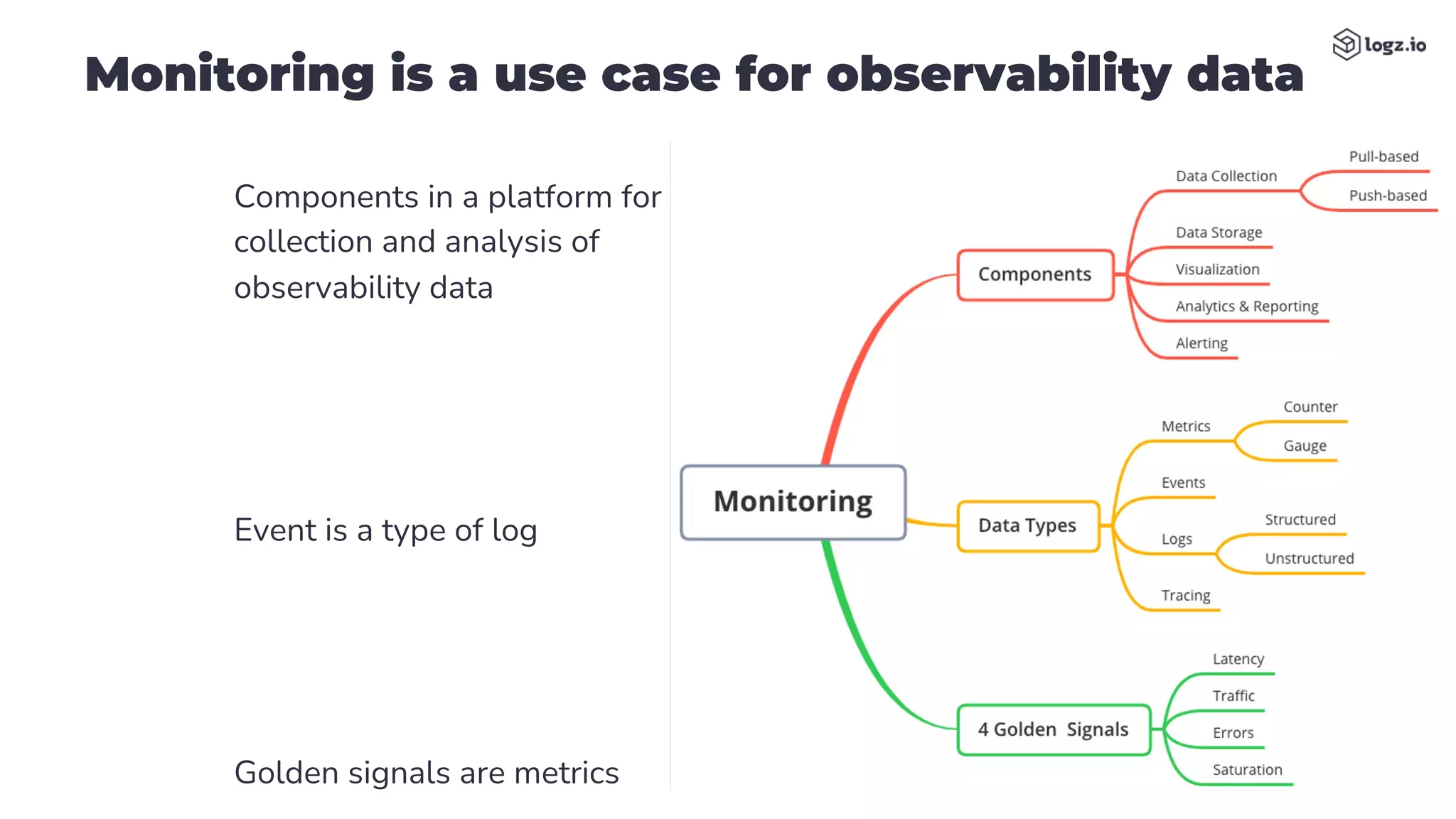 logz.io

Monitoring is a use case for observability data

Components in a platform for collection and analysis of observability data

Event is a type of log

Golden signals are metrics

Monitoring

Components

Data Collection

Pull-based

Push-based

Data Storage

Visualization

Analytics & Reporting

Alerting

Data Types

Metrics

Counter

Gauge

Events

Logs

Structured

Unstructured

Tracing

4 Golden Signals

Latency

Traffic

Errors

Saturation